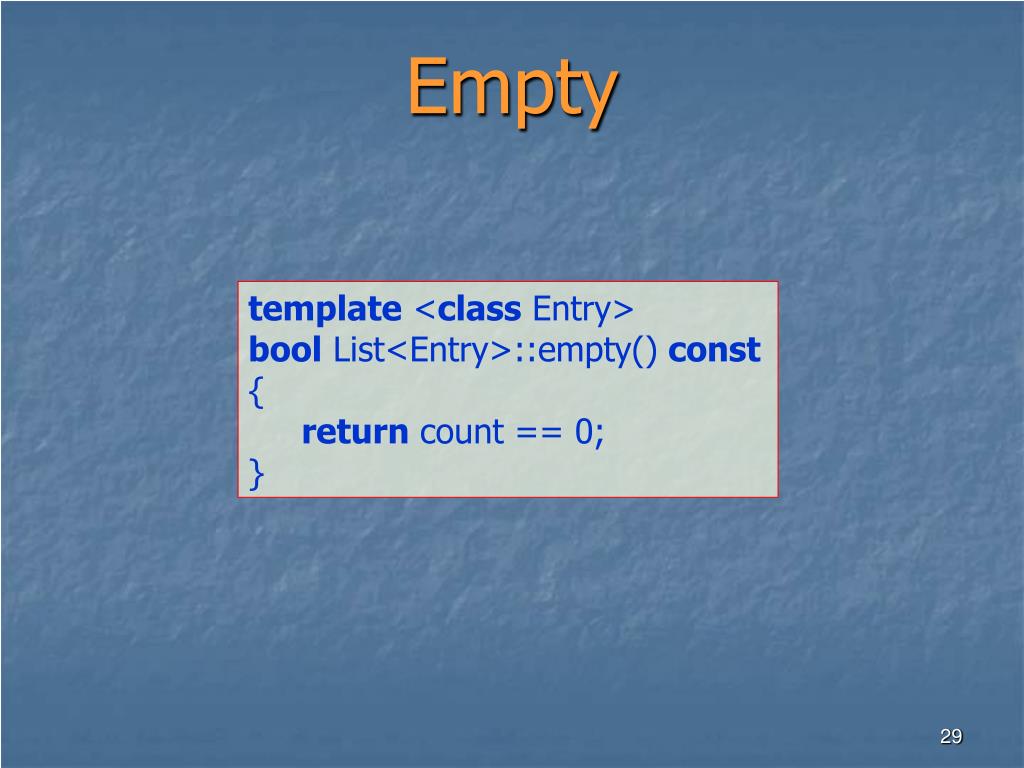 Empty

template <class Entry>
bool List<Entry>::empty() const
{
    return count == 0;
}

29